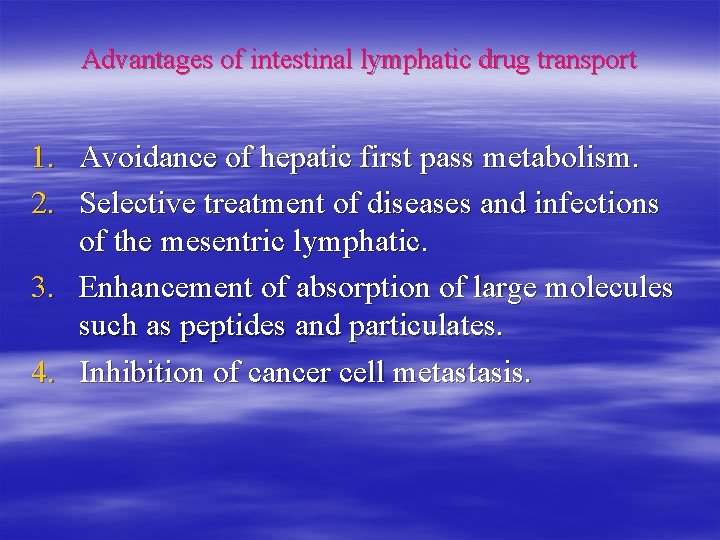 Advantages of intestinal lymphatic drug transport

1. Avoidance of hepatic first pass metabolism.
2. Selective treatment of diseases and infections of the mesentric lymphatic.
3. Enhancement of absorption of large molecules such as peptides and particulates.
4. Inhibition of cancer cell metastasis.